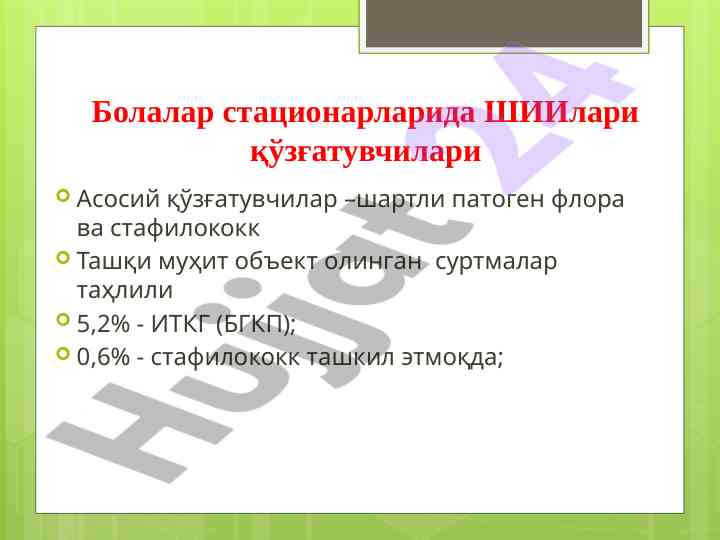 Болалар стационарларида ШИИлари қўзғатувчилари

Асосий қўзғатувчилар –шартли патоген флора ва стафилококк

Ташқи муҳит объект олинган суртмалар таҳлили

5,2% - ИТКГ (БГКП);

0,6% - стафилококк ташкил этмоқда;

Hujjat 24